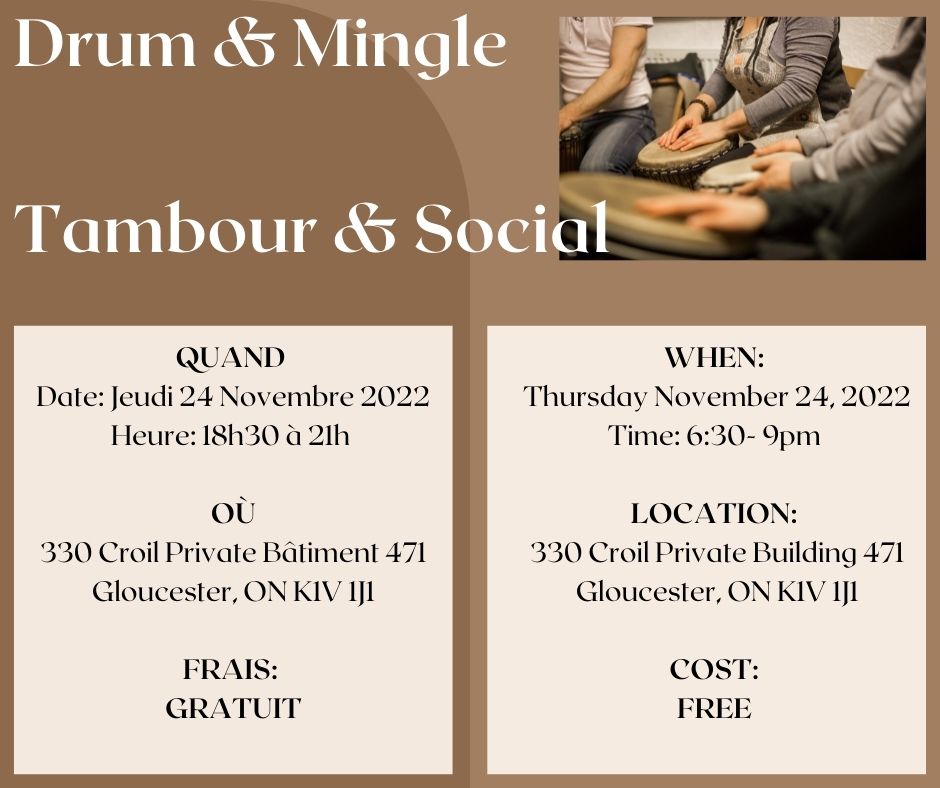 Drum & Mingle

Tambour & Social

QUAND
Date: Jeudi 24 Novembre 2022
Heure: 18h30 à 21h

OÙ
330 Croil Private Bâtiment 471
Gloucester, ON K1V 1J1

FRAIS:
GRATUIT

WHEN:
Thursday November 24, 2022
Time: 6:30- 9pm

LOCATION:
330 Croil Private Building 471
Gloucester, ON K1V 1J1

COST:
FREE